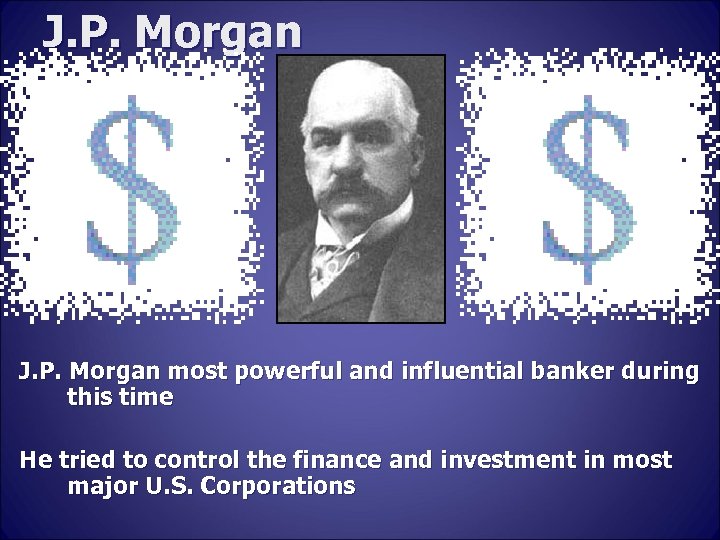 J.P. Morgan

$

$

J.P. Morgan most powerful and influential banker during this time

He tried to control the finance and investment in most major U.S. Corporations